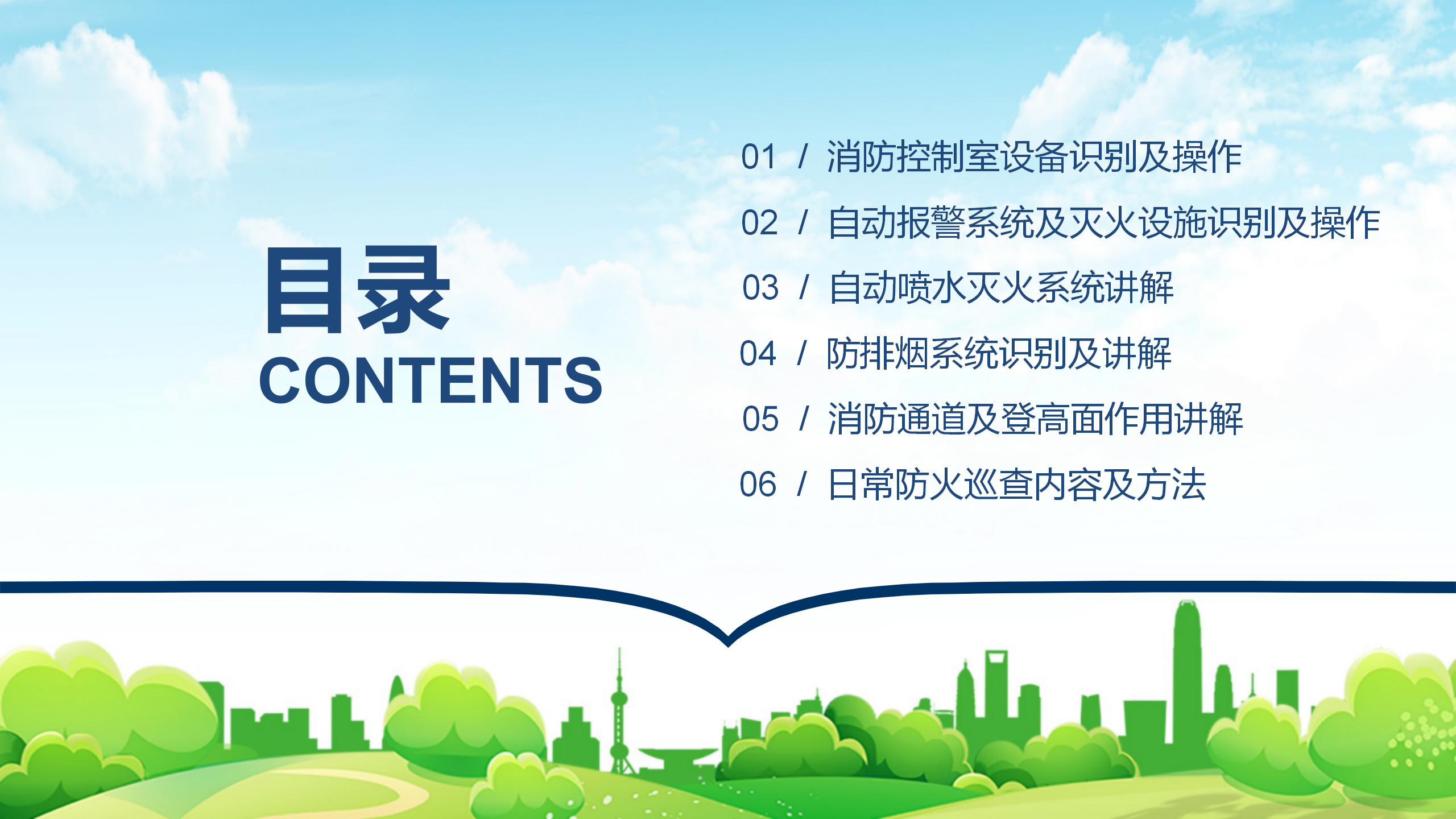 目录
CONTENTS

01 / 消防控制室设备识别及操作
02 / 自动报警系统及灭火设施识别及操作
03 / 自动喷水灭火系统讲解
04 / 防排烟系统识别及讲解
05 / 消防通道及登高面作用讲解
06 / 日常防火巡查内容及方法